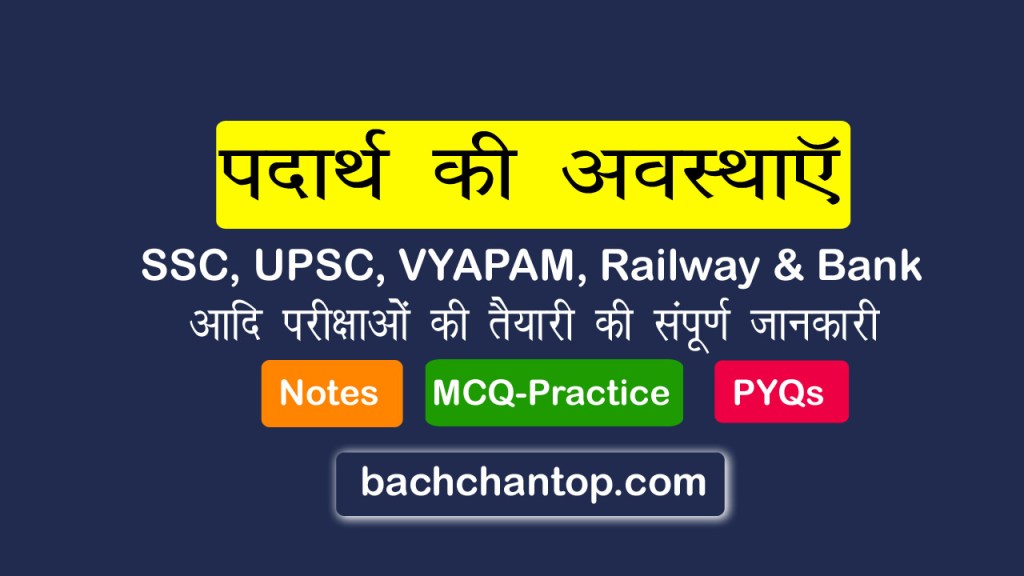 पदार्थ की अवस्थाएँ

SSC, UPSC, VYAPAM, Railway & Bank
आदि परीक्षाओं की तैयारी की संपूर्ण जानकारी

Notes
MCQ-Practice
PYQs

bachchantop.com